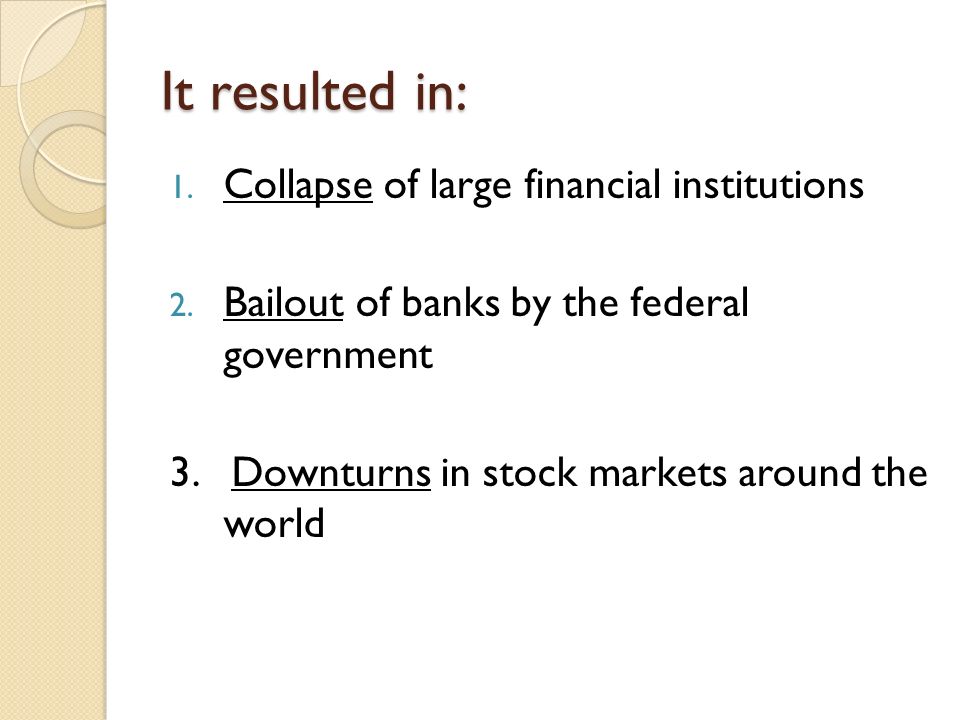 It resulted in:

1. Collapse of large financial institutions

2. Bailout of banks by the federal government

3. Downturns in stock markets around the world